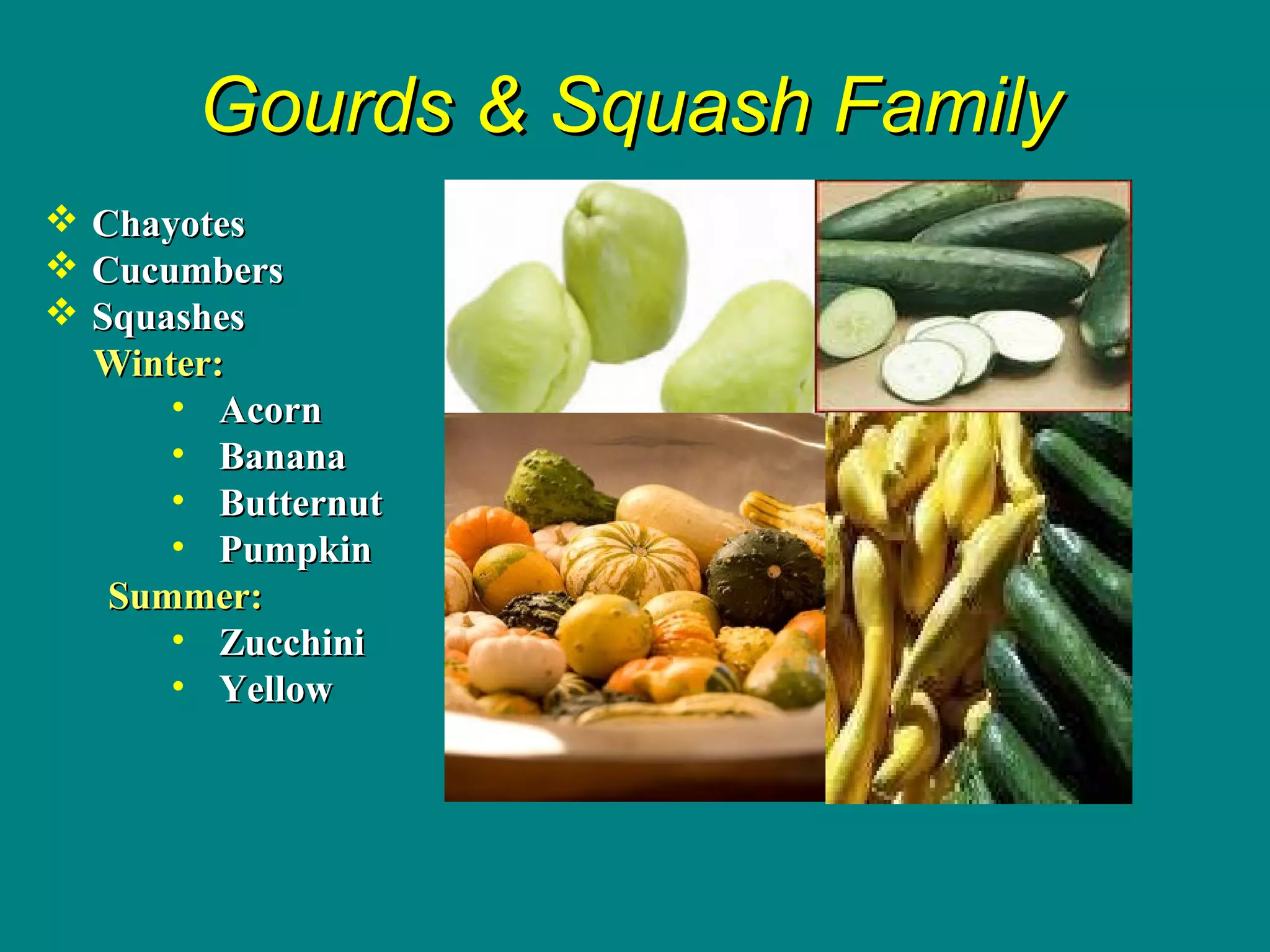 Gourds & Squash Family

❖ Chayotes
❖ Cucumbers
❖ Squashes
Winter:
• Acorn
• Banana
• Butternut
• Pumpkin
Summer:
• Zucchini
• Yellow